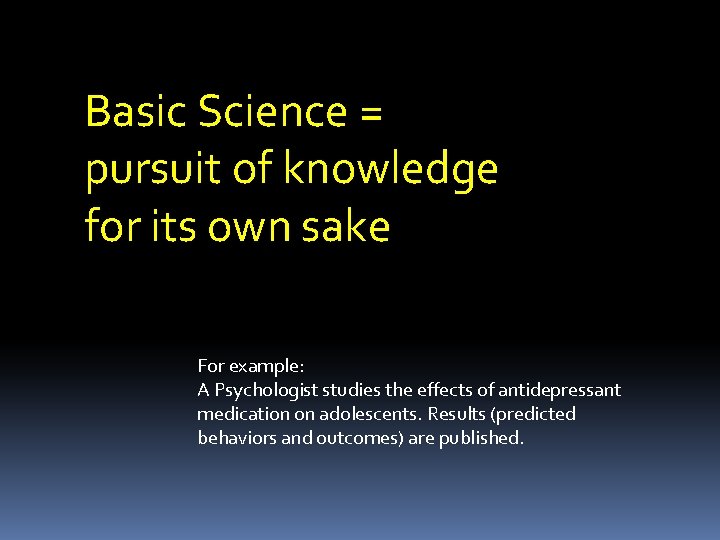 Basic Science =
pursuit of knowledge
for its own sake

For example:
A Psychologist studies the effects of antidepressant medication on adolescents. Results (predicted behaviors and outcomes) are published.